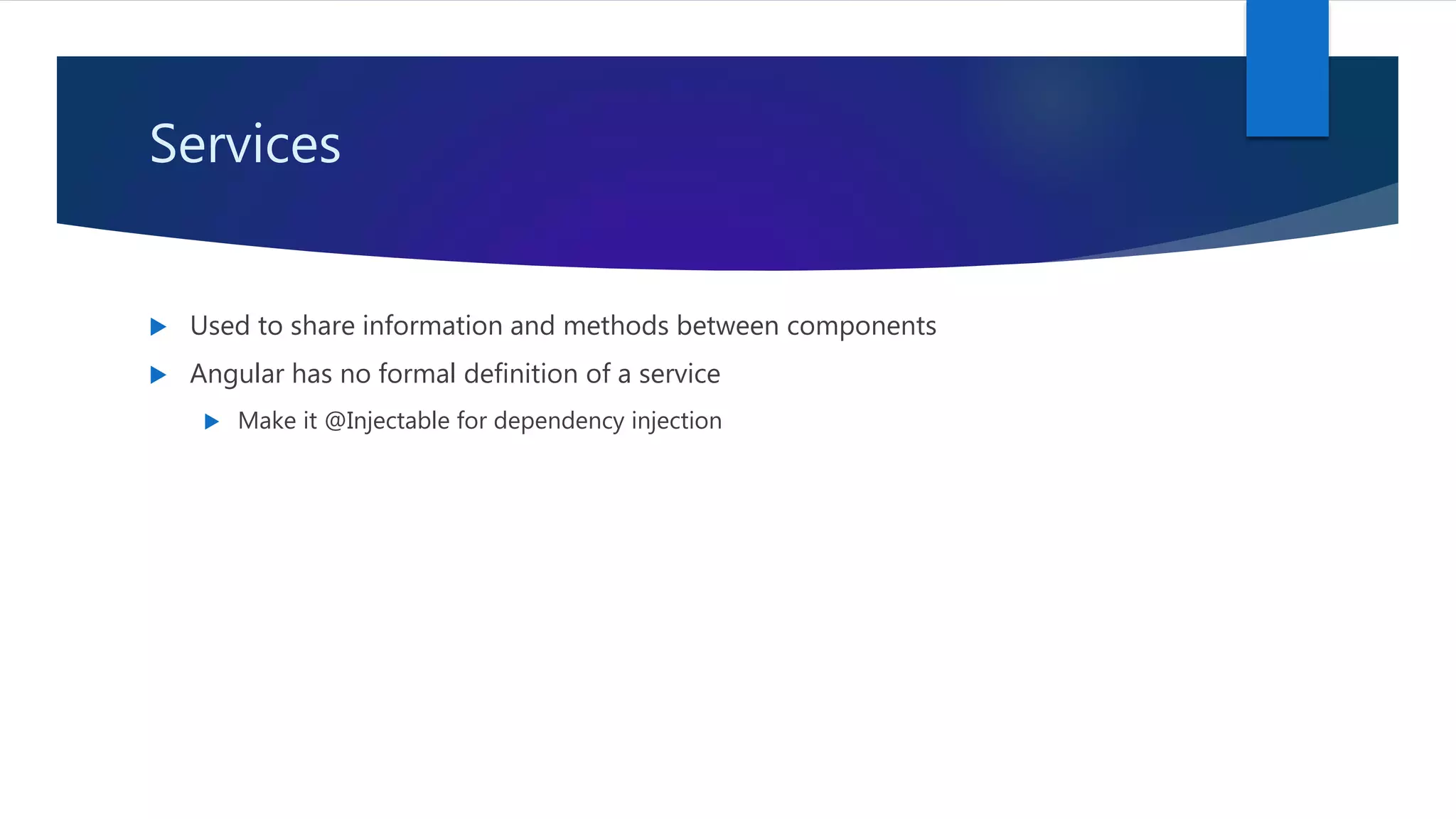 Services

Used to share information and methods between components

Angular has no formal definition of a service

Make it @Injectable for dependency injection